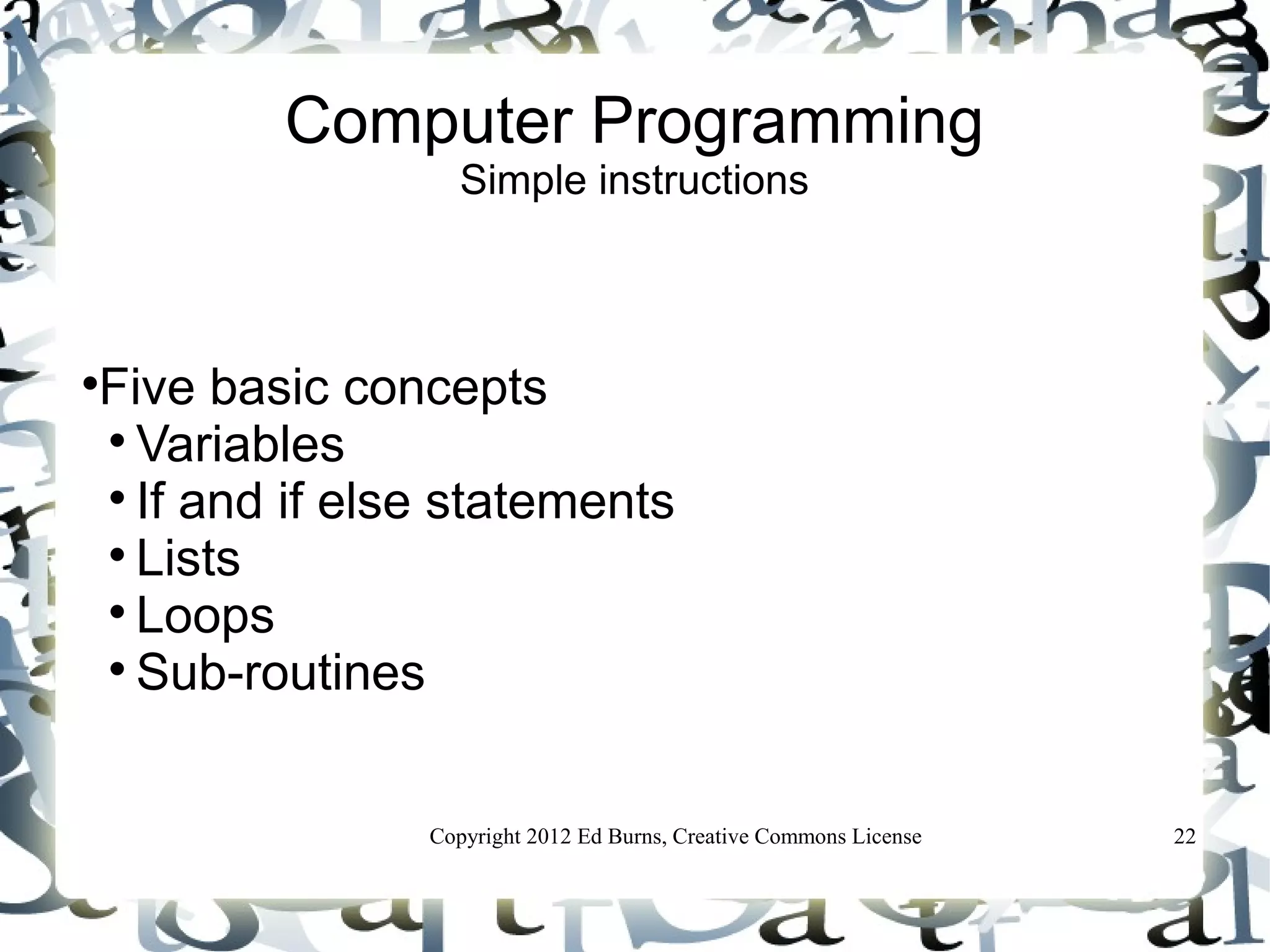 Computer Programming
Simple instructions

•Five basic concepts
• Variables
• If and if else statements
• Lists
• Loops
• Sub-routines

Copyright 2012 Ed Burns, Creative Commons License 22